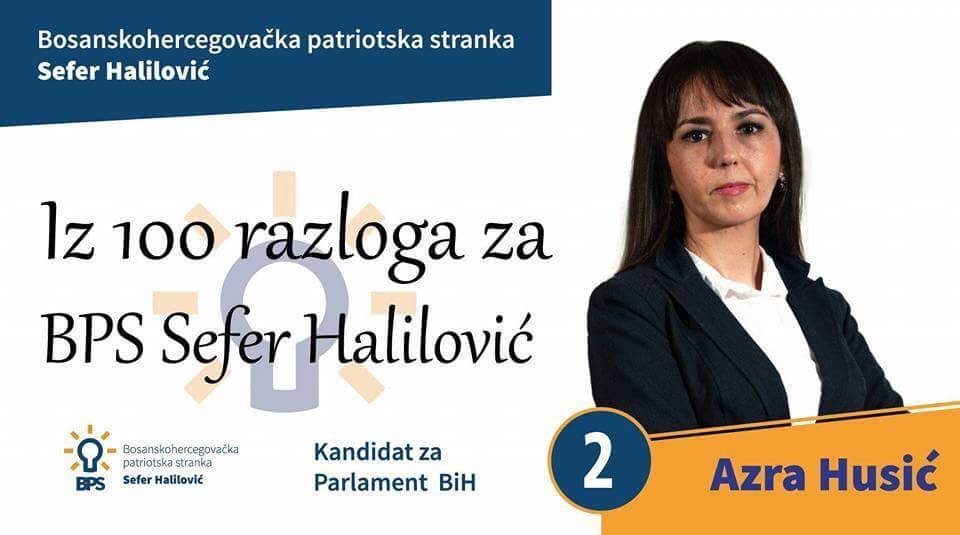 Bosanskohercegovačka patriotska stranka
Sefer Halilović

Iz 100 razloga za BPS Sefer Halilović

BPS
Bosanskohercegovačka patriotska stranka
Sefer Halilović

Kandidat za Parlament BiH

2

Azra Husić